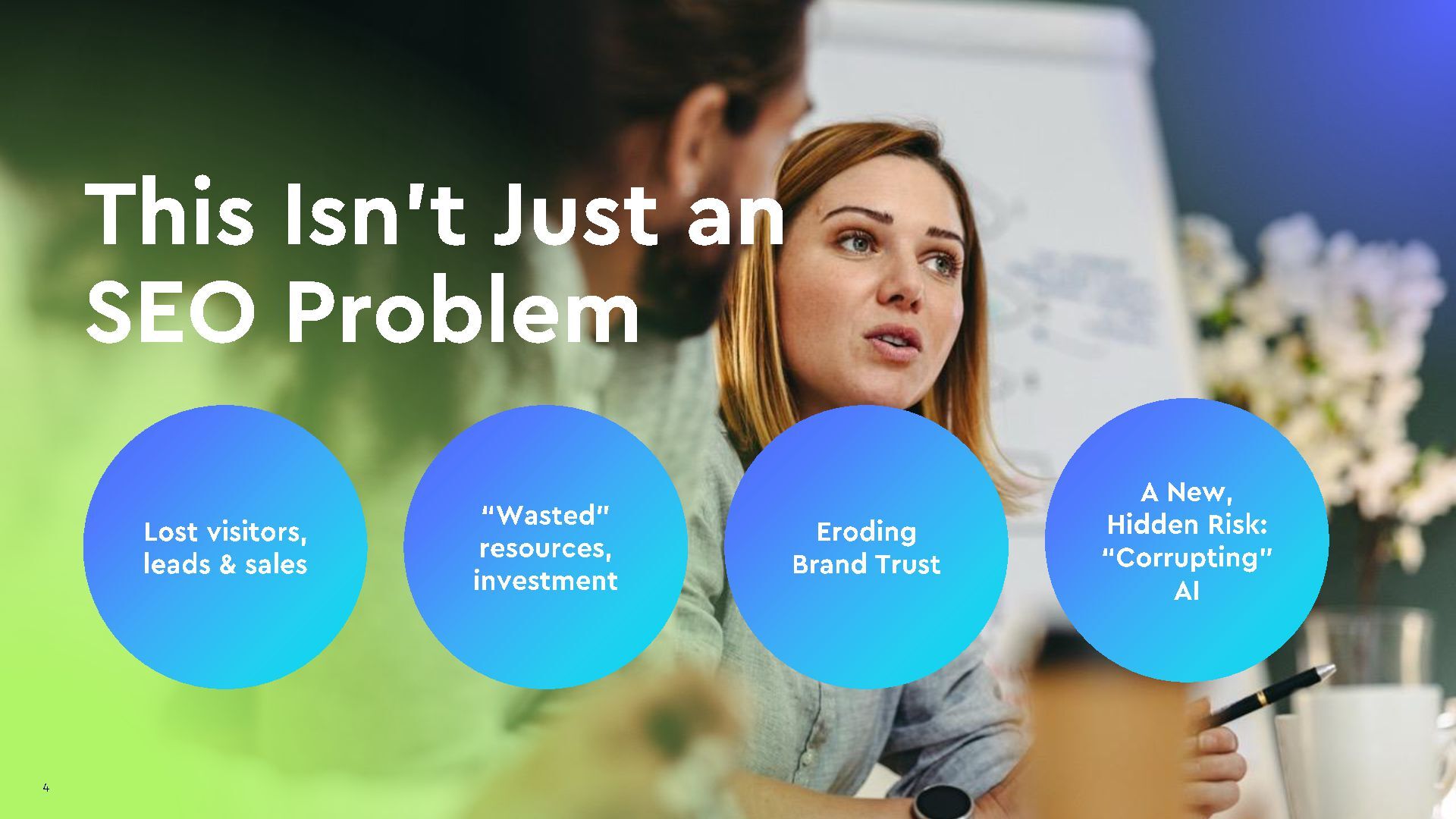 This Isn't Just an SEO Problem

Lost visitors, leads & sales

"Wasted" resources, investment

Eroding Brand Trust

A New, Hidden Risk: "Corrupting" AI

4